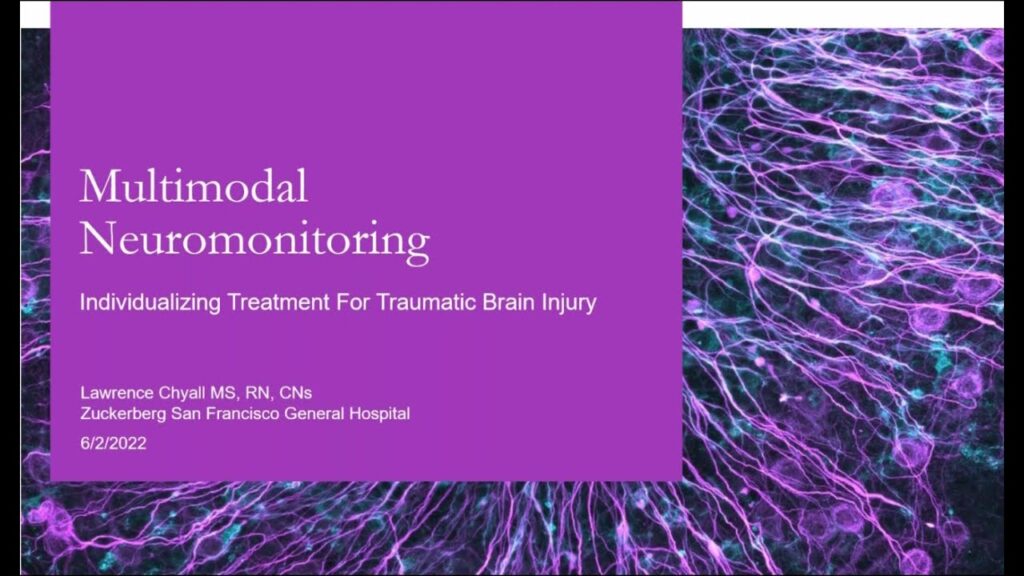 Multimodal Neuromonitoring

Individualizing Treatment For Traumatic Brain Injury

Lawrence Chyall MS, RN, CNs
Zuckerberg San Francisco General Hospital
6/2/2022